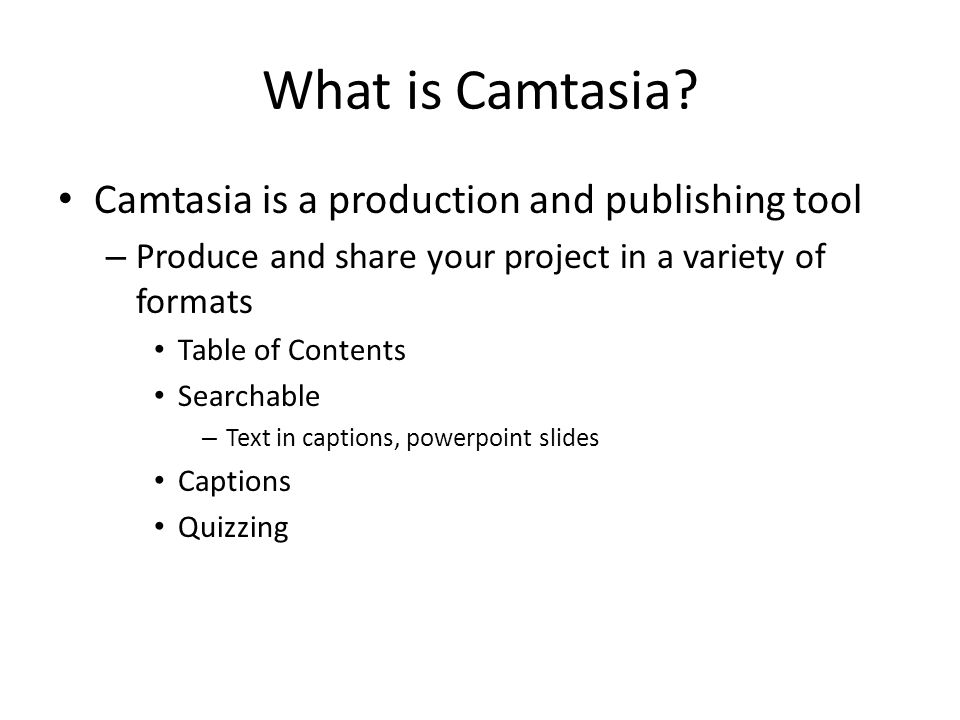 What is Camtasia?

• Camtasia is a production and publishing tool
– Produce and share your project in a variety of formats
• Table of Contents
• Searchable
– Text in captions, powerpoint slides
• Captions
• Quizzing